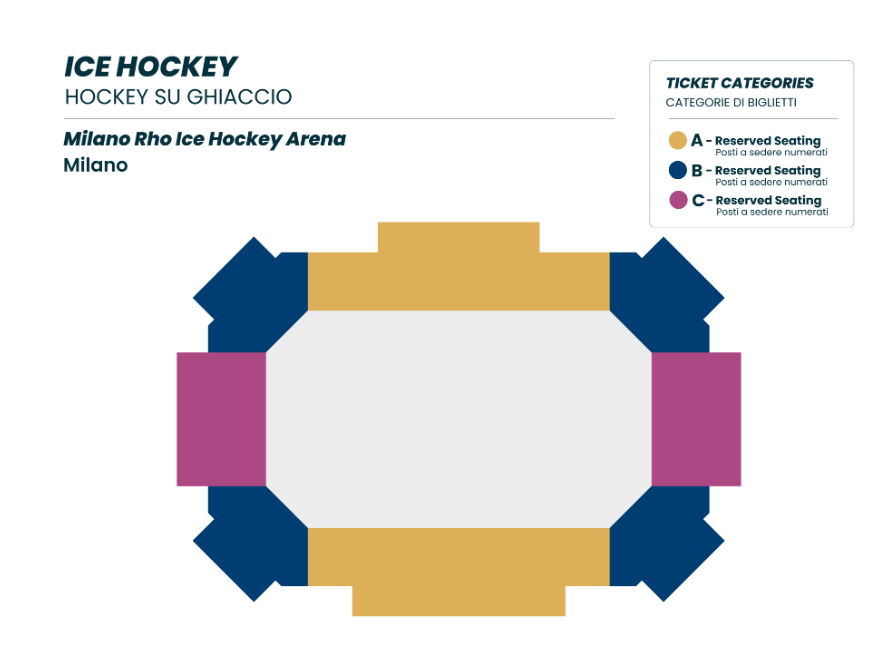 ICE HOCKEY
HOCKEY SU GHIACCIO

Milano Rho Ice Hockey Arena
Milano

TICKET CATEGORIES
CATEGORIE DI BIGLIETTI

A - Reserved Seating
Posti a sedere numerati
B - Reserved Seating
Posti a sedere numerati
C - Reserved Seating
Posti a sedere numerati